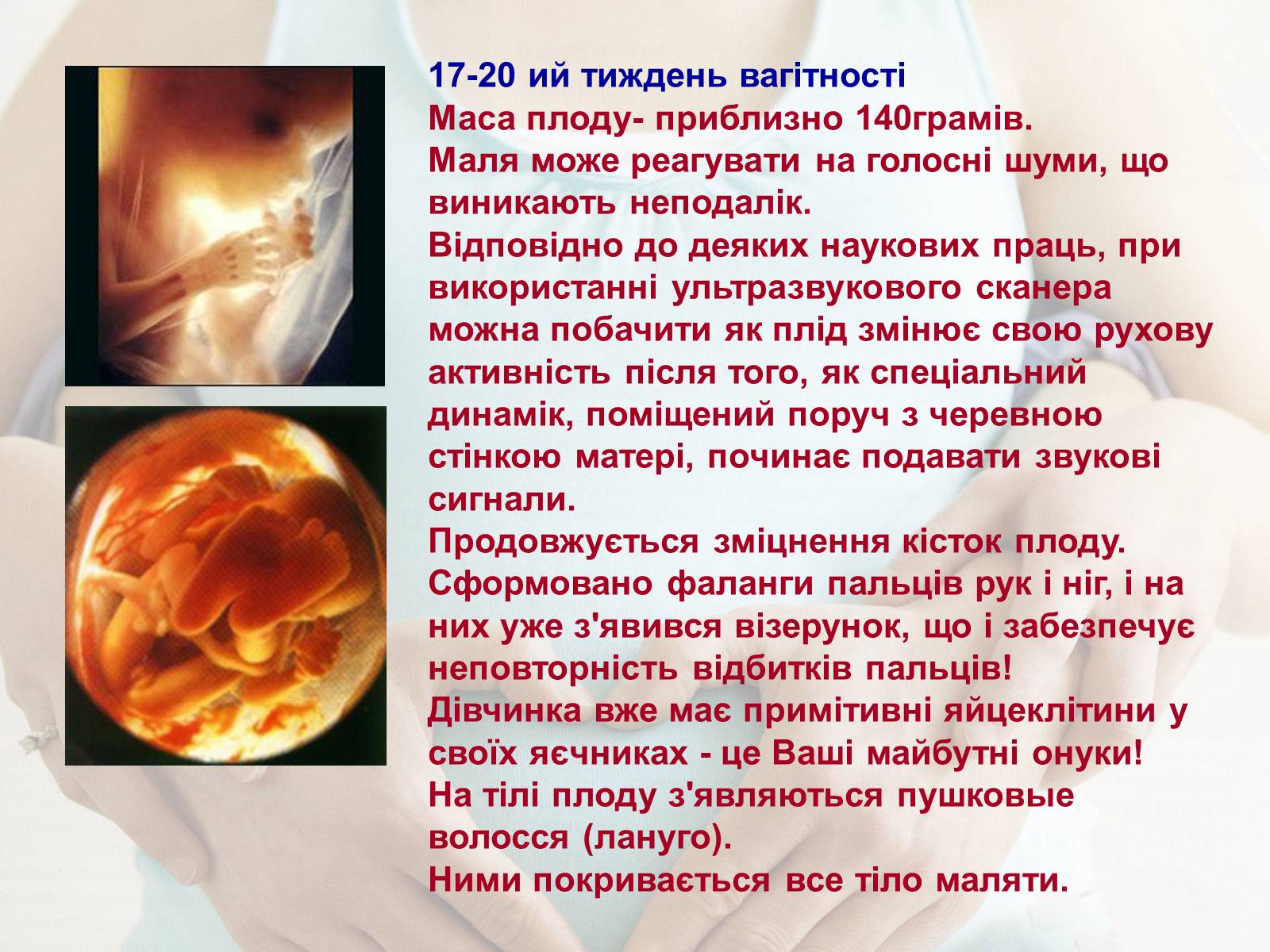 17-20 ий тиждень вагітності
Маса плоду- приблизно 140грамів.
Маля може реагувати на голосні шуми, що виникають неподалік.
Відповідно до деяких наукових праць, при використанні ультразвукового сканера можна побачити як плід змінює свою рухову активність після того, як спеціальний динамік, поміщений поруч з черевною стінкою матері, починає подавати звукові сигнали.
Продовжується зміцнення кісток плоду.
Сформовано фаланги пальців рук і ніг, і на них уже з'явився візерунок, що і забезпечує неповторність відбитків пальців!
Дівчинка вже має примітивні яйцеклітини у своїх яєчниках - це Ваші майбутні онуки!
На тілі плоду з'являються пушковые волосся (лануго).
Ними покривається все тіло маляти.